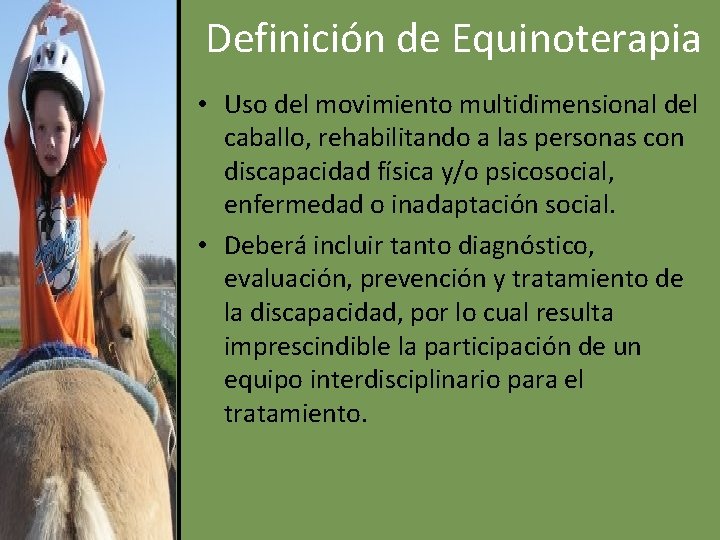 Definición de Equinoterapia

• Uso del movimiento multidimensional del caballo, rehabilitando a las personas con discapacidad física y/o psicosocial, enfermedad o inadaptación social.

• Deberá incluir tanto diagnóstico, evaluación, prevención y tratamiento de la discapacidad, por lo cual resulta imprescindible la participación de un equipo interdisciplinario para el tratamiento.